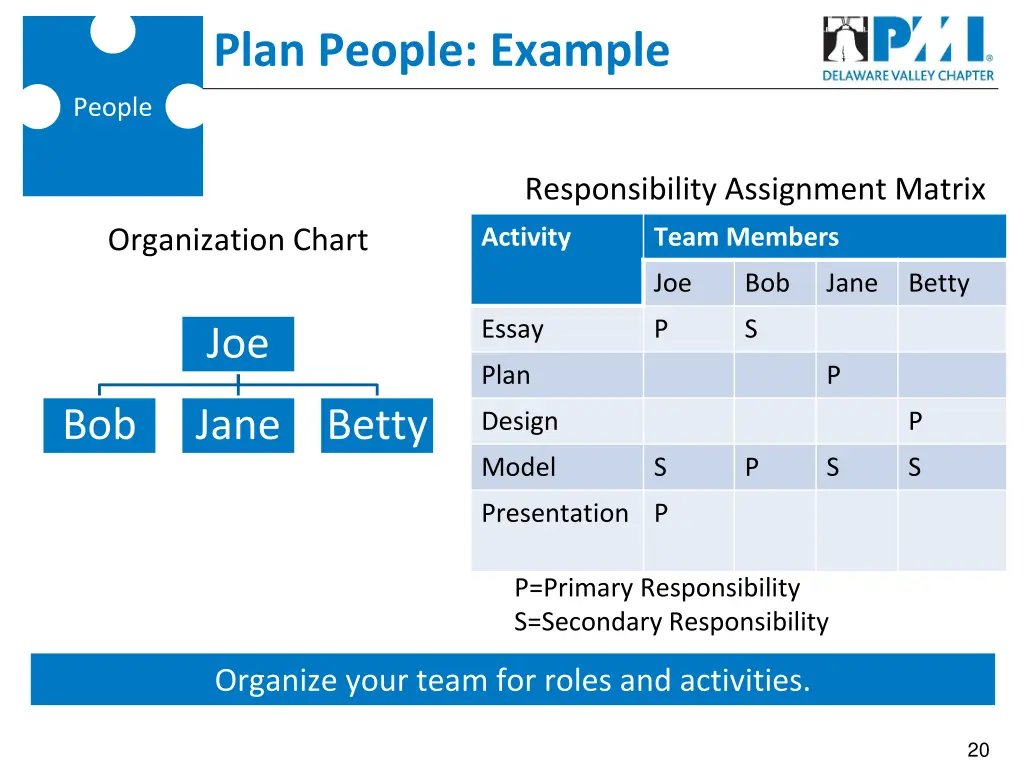 People

Plan People: Example

PMI
DELAWARE VALLEY CHAPTER

Organization Chart

Joe

Bob Jane Betty

Responsibility Assignment Matrix

| Activity | Team Members | | | |
|---|---|---|---|---|
| | Joe | Bob | Jane | Betty |
| Essay | P | S | | |
| Plan | | | P | |
| Design | | | | P |
| Model | S | P | S | S |
| Presentation | P | | | |

P=Primary Responsibility
S=Secondary Responsibility

Organize your team for roles and activities.

20